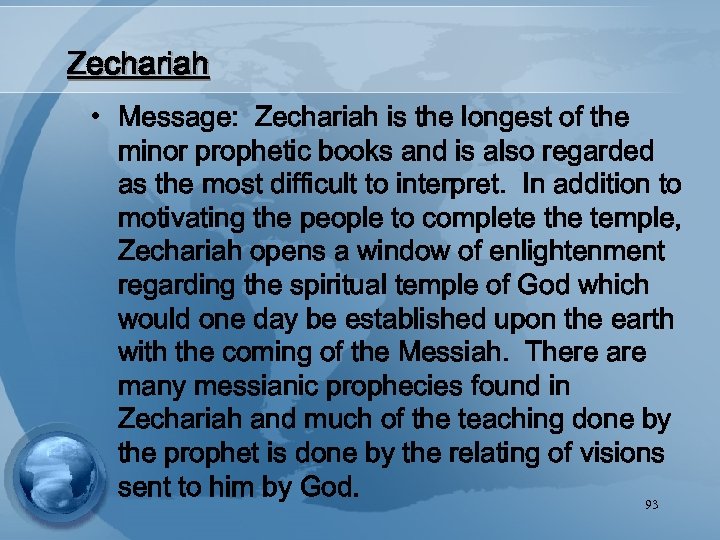 Zechariah

• Message: Zechariah is the longest of the minor prophetic books and is also regarded as the most difficult to interpret. In addition to motivating the people to complete the temple, Zechariah opens a window of enlightenment regarding the spiritual temple of God which would one day be established upon the earth with the coming of the Messiah. There are many messianic prophecies found in Zechariah and much of the teaching done by the prophet is done by the relating of visions sent to him by God.

93